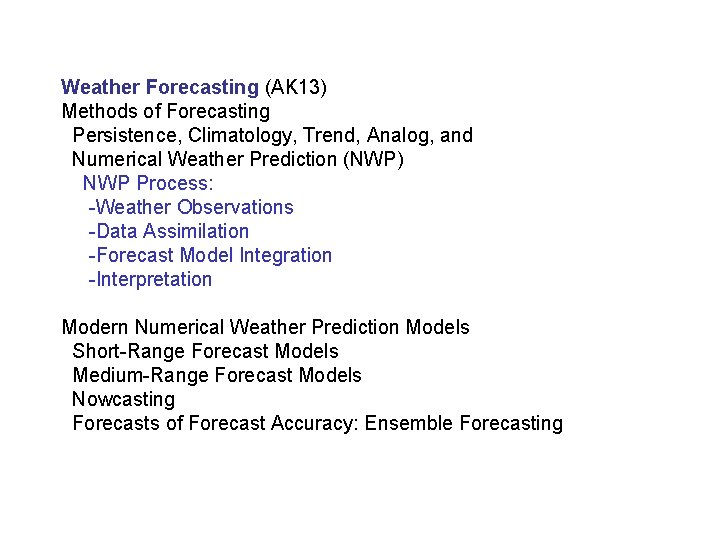 Weather Forecasting (AK13)
Methods of Forecasting
Persistence, Climatology, Trend, Analog, and Numerical Weather Prediction (NWP)
NWP Process:
-Weather Observations
-Data Assimilation
-Forecast Model Integration
-Interpretation

Modern Numerical Weather Prediction Models
Short-Range Forecast Models
Medium-Range Forecast Models
Nowcasting
Forecasts of Forecast Accuracy: Ensemble Forecasting